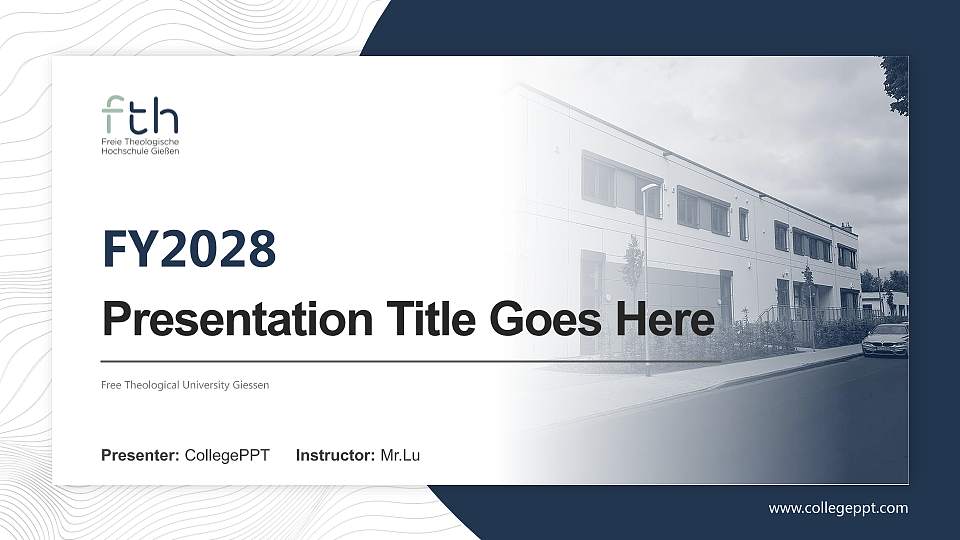 fth
Freie Theologische
Hochschule Gießen

FY2028

Presentation Title Goes Here

Free Theological University Giessen

Presenter: CollegePPT Instructor: Mr.Lu

www.collegeppt.com